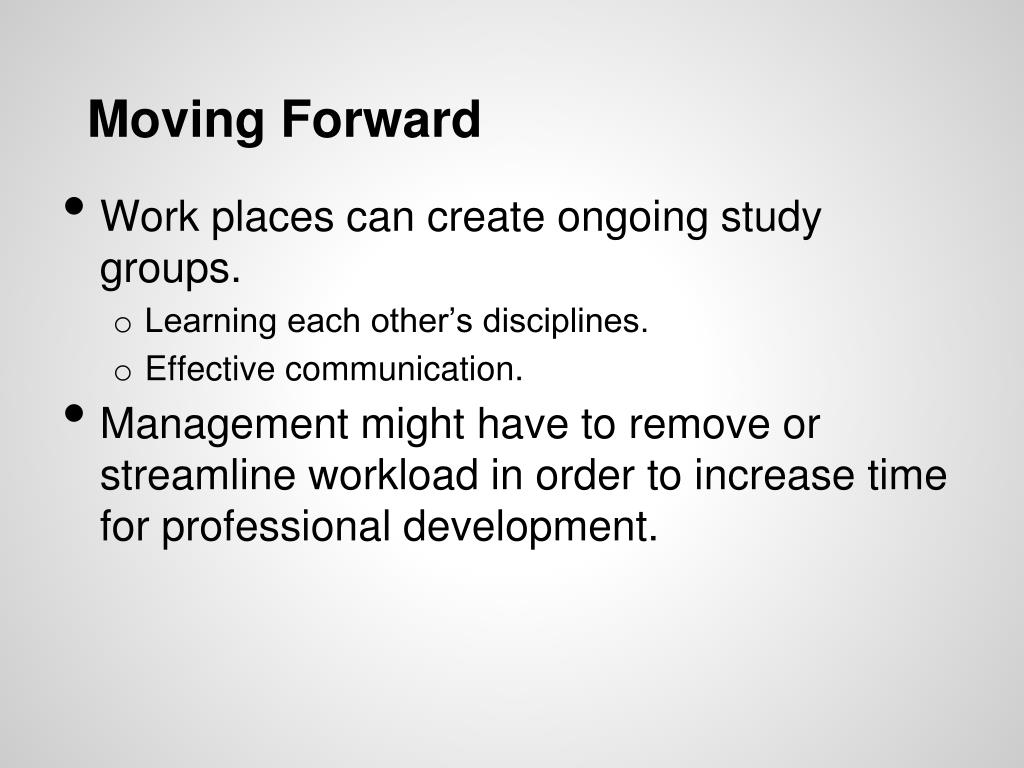 Moving Forward

• Work places can create ongoing study groups.
  o Learning each other’s disciplines.
  o Effective communication.
• Management might have to remove or streamline workload in order to increase time for professional development.